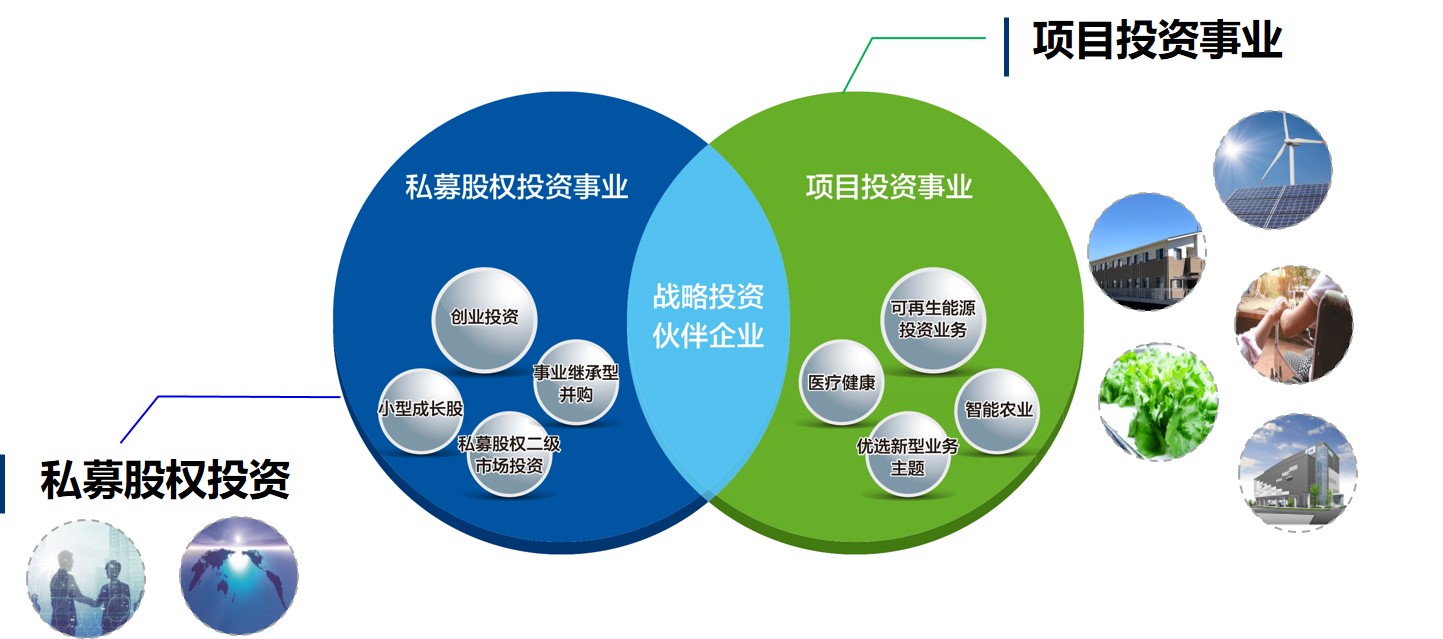 项目投资事业

私募股权投资事业

创业投资

事业继承型并购

小型成长股

私募股权二级市场投资

战略投资伙伴企业

项目投资事业

可再生能源投资业务

医疗健康

智能农业

优选新型业务主题

私募股权投资